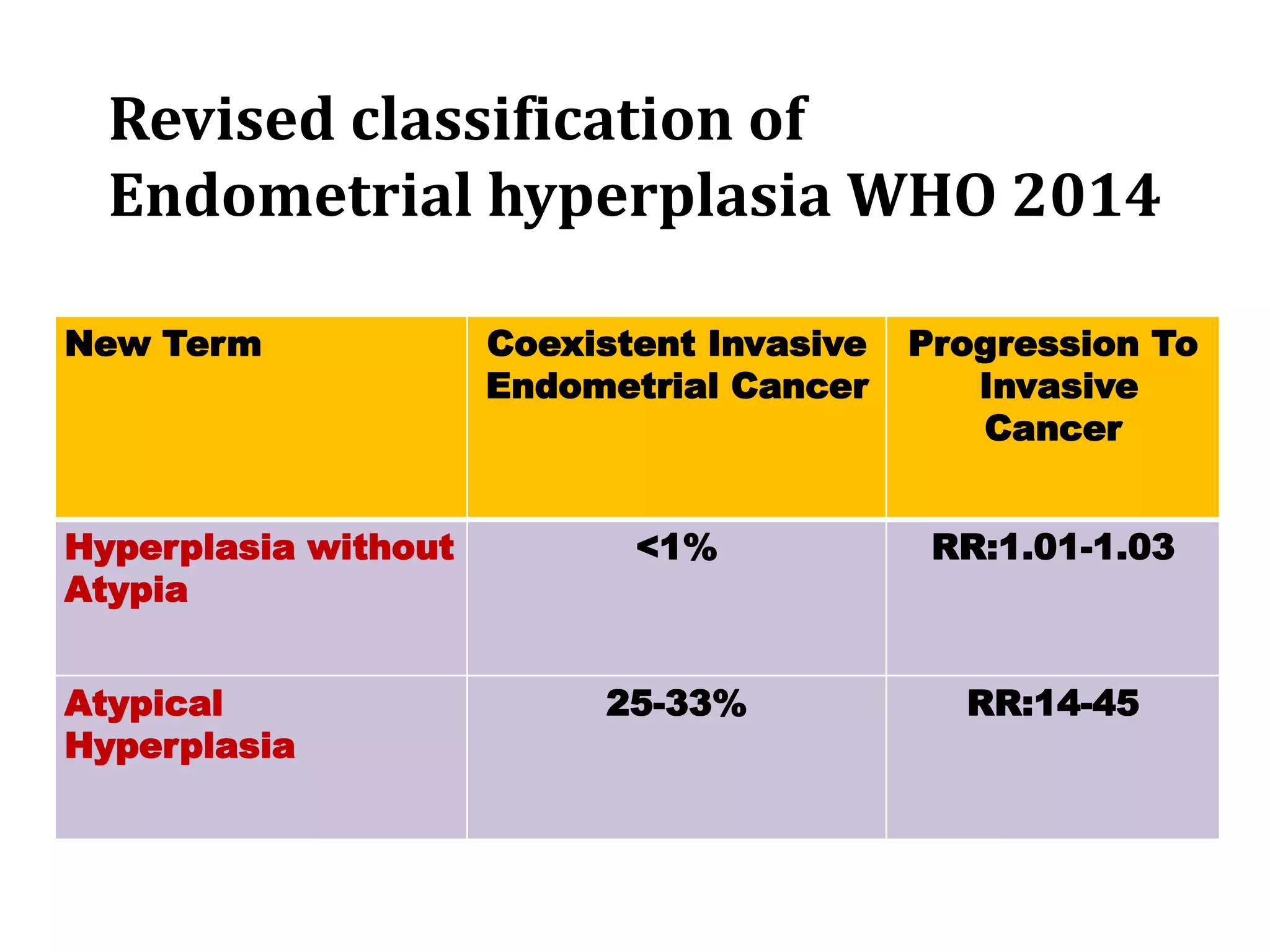 Revised classification of Endometrial hyperplasia WHO 2014

| New Term | Coexistent Invasive Endometrial Cancer | Progression To Invasive Cancer |
|---|---|---|
| Hyperplasia without Atypia | <1% | RR:1.01-1.03 |
| Atypical Hyperplasia | 25-33% | RR:14-45 |